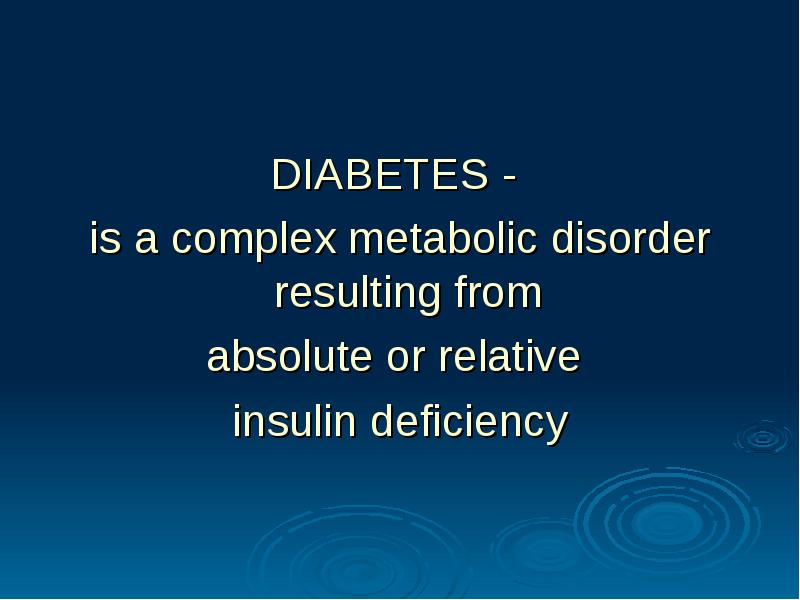 DIABETES -

is a complex metabolic disorder resulting from

absolute or relative

insulin deficiency